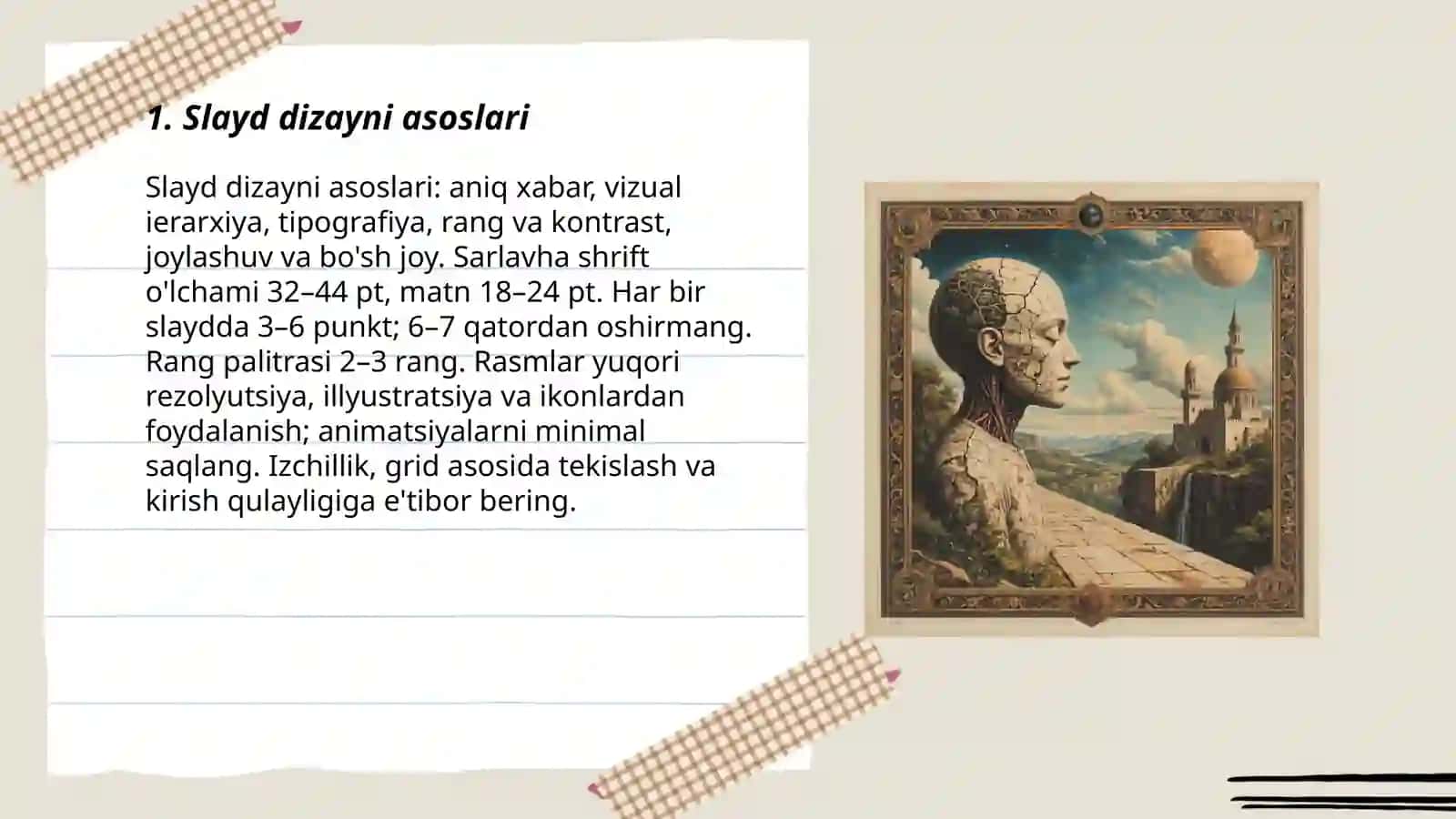 1. Slayd dizayni asoslari

Slayd dizayni asoslari: aniq xabar, vizual ierarxiya, tipografiya, rang va kontrast, joylashuv va bo'sh joy. Sarlavha shrift o'lchami 32–44 pt, matn 18–24 pt. Har bir slaydda 3–6 punkt; 6–7 qatordan oshirmang. Rang palitrasi 2–3 rang. Rasmlar yuqori rezolyutsiya, illyustratsiya va ikonlardan foydalanish; animatsiyalarni minimal saqlang. Izchillik, grid asosida tekislash va kirish qulayligiga e'tibor bering.